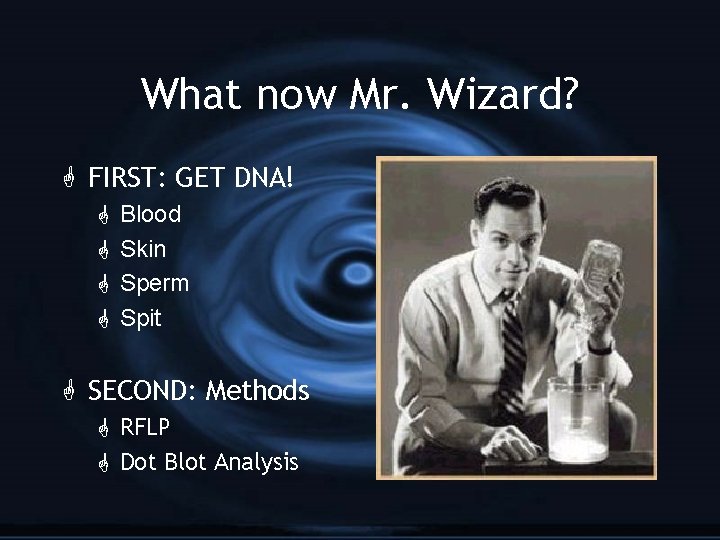 What now Mr. Wizard?

FIRST: GET DNA!
Blood
Skin
Sperm
Spit

SECOND: Methods
RFLP
Dot Blot Analysis